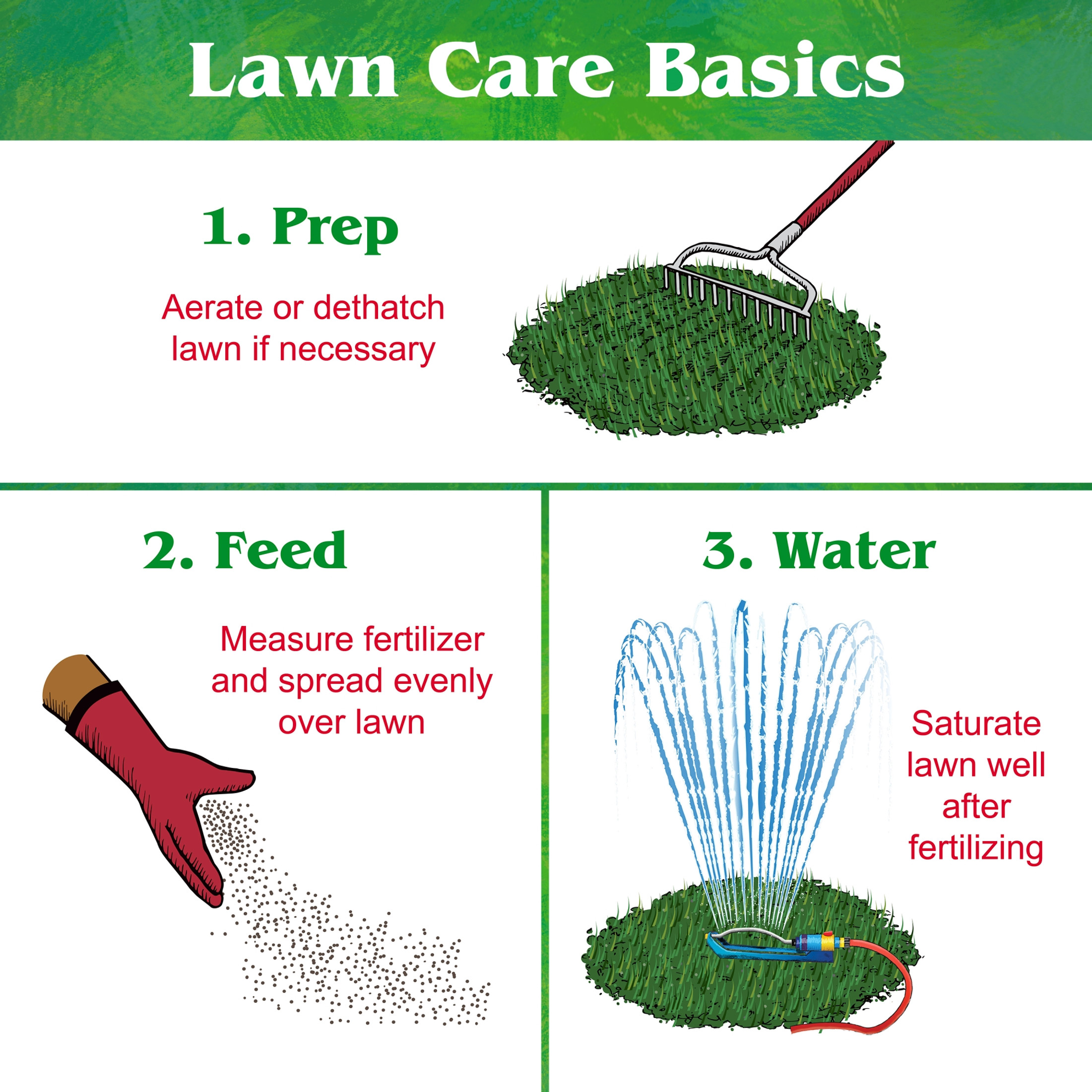 Lawn Care Basics

1. Prep

Aerate or dethatch lawn if necessary

2. Feed

Measure fertilizer and spread evenly over lawn

3. Water

Saturate lawn well after fertilizing